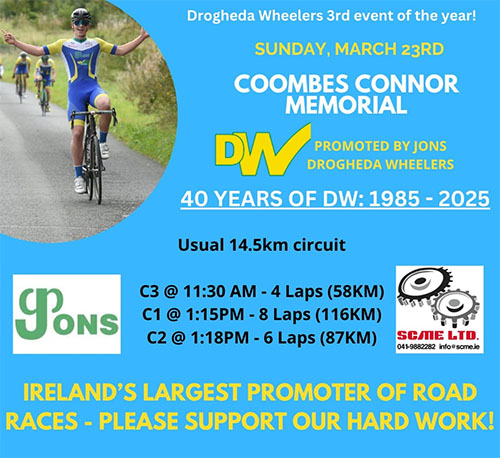 Drogheda Wheelers 3rd event of the year!

SUNDAY, MARCH 23RD

COOMBES CONNOR MEMORIAL

DW

PROMOTED BY JONS DROGHEDA WHEELERS

40 YEARS OF DW: 1985 - 2025

Usual 14.5km circuit

JONS

C3 @ 11:30 AM - 4 Laps (58KM)
C1 @ 1:15PM - 8 Laps (116KM)
C2 @ 1:18PM - 6 Laps (87KM)

SCME LTD.
041-9882282 info@scme.ie

IRELAND'S LARGEST PROMOTER OF ROAD RACES - PLEASE SUPPORT OUR HARD WORK!